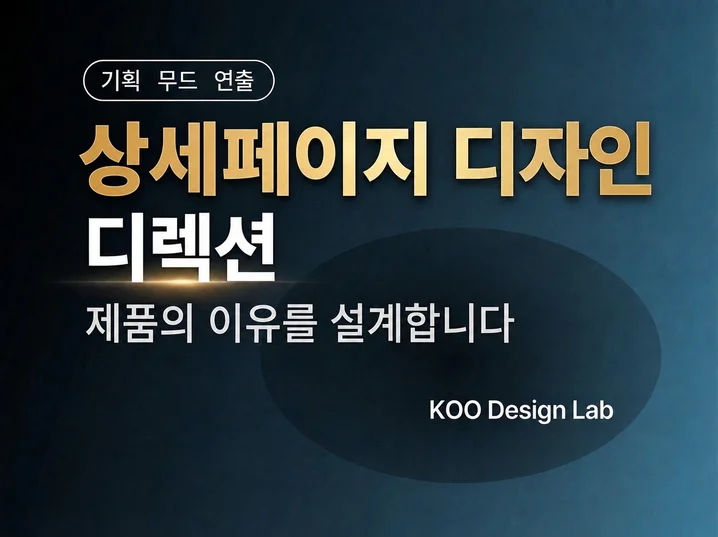 기획 무드 연출

상세페이지 디자인

디렉션

제품의 이유를 설계합니다

KOO Design Lab